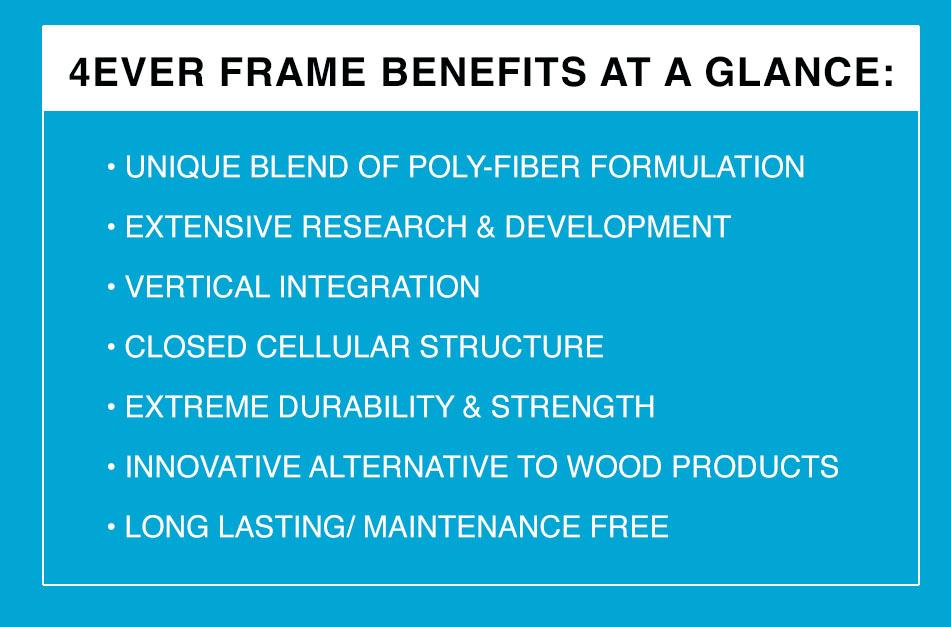 4EVER FRAME BENEFITS AT A GLANCE:

• UNIQUE BLEND OF POLY-FIBER FORMULATION
• EXTENSIVE RESEARCH & DEVELOPMENT
• VERTICAL INTEGRATION
• CLOSED CELLULAR STRUCTURE
• EXTREME DURABILITY & STRENGTH
• INNOVATIVE ALTERNATIVE TO WOOD PRODUCTS
• LONG LASTING/ MAINTENANCE FREE